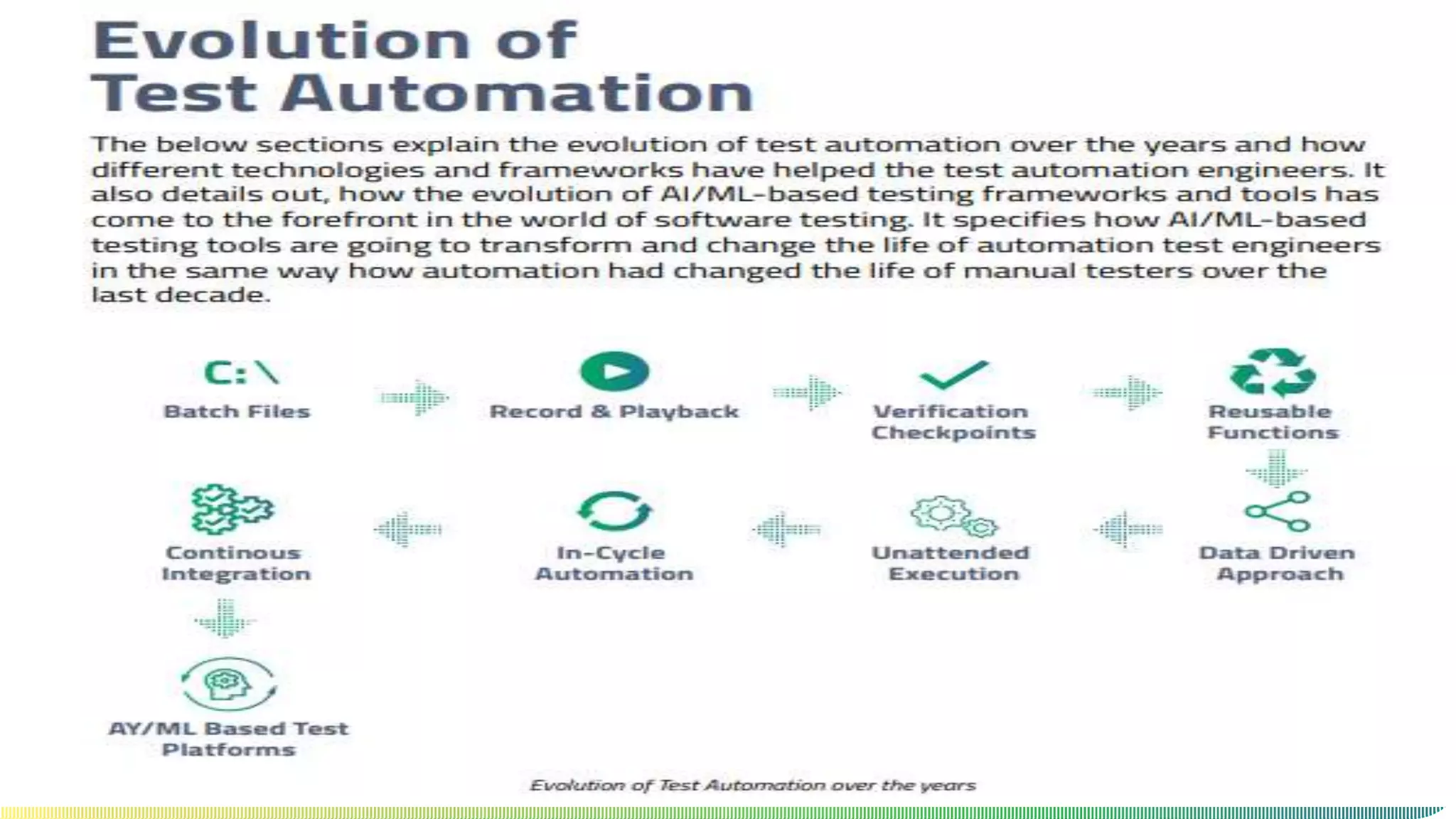 Evolution of Test Automation

The below sections explain the evolution of test automation over the years and how different technologies and frameworks have helped the test automation engineers. It also details out, how the evolution of AI/ML-based testing frameworks and tools has come to the forefront in the world of software testing. It specifies how AI/ML-based testing tools are going to transform and change the life of automation test engineers in the same way how automation had changed the life of manual testers over the last decade.

C:\

Batch Files

Record & Playback

Verification Checkpoints

Reusable Functions

Data Driven Approach

Unattended Execution

In-Cycle Automation

Continous Integration

AY/ML Based Test Platforms

Evolution of Test Automation over the years